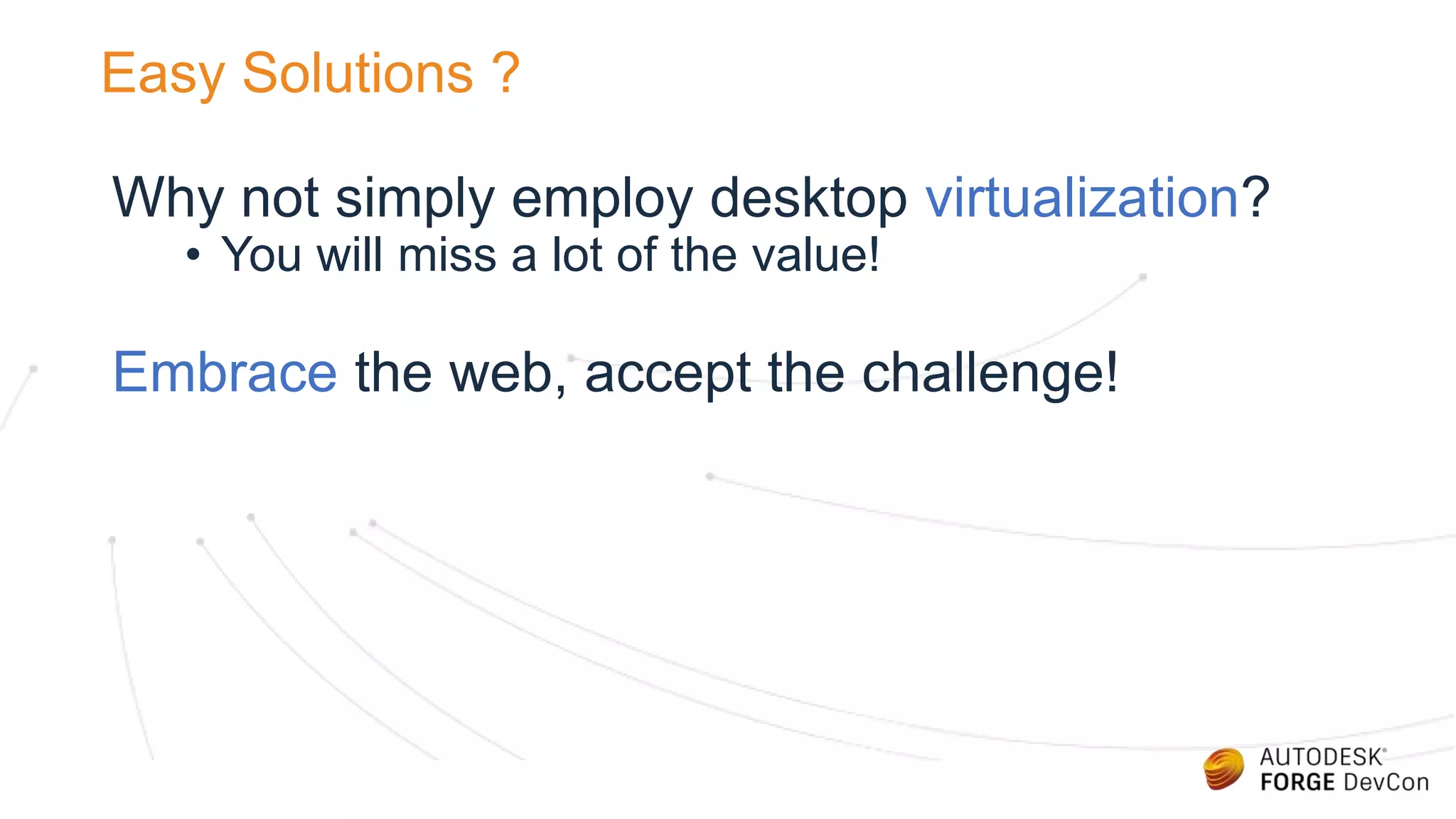 Easy Solutions ?

Why not simply employ desktop virtualization?

• You will miss a lot of the value!

Embrace the web, accept the challenge!

AUTODESK®
FORGE DevCon